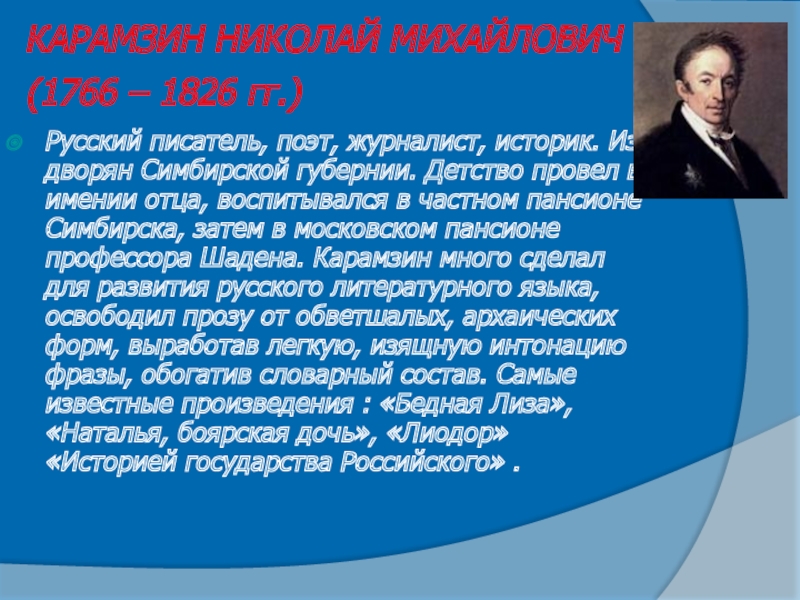 КАРАМЗИН НИКОЛАЙ МИХАЙЛОВИЧ
(1766 – 1826 гг.)

Русский писатель, поэт, журналист, историк. Из дворян Симбирской губернии. Детство провел в имении отца, воспитывался в частном пансионе Симбирска, затем в московском пансионе профессора Шадена. Карамзин много сделал для развития русского литературного языка, освободил прозу от обветшалых, архаических форм, выработав легкую, изящную интонацию фразы, обогатив словарный состав. Самые известные произведения : «Бедная Лиза», «Наталья, боярская дочь», «Лиодор» «Историей государства Российского» .